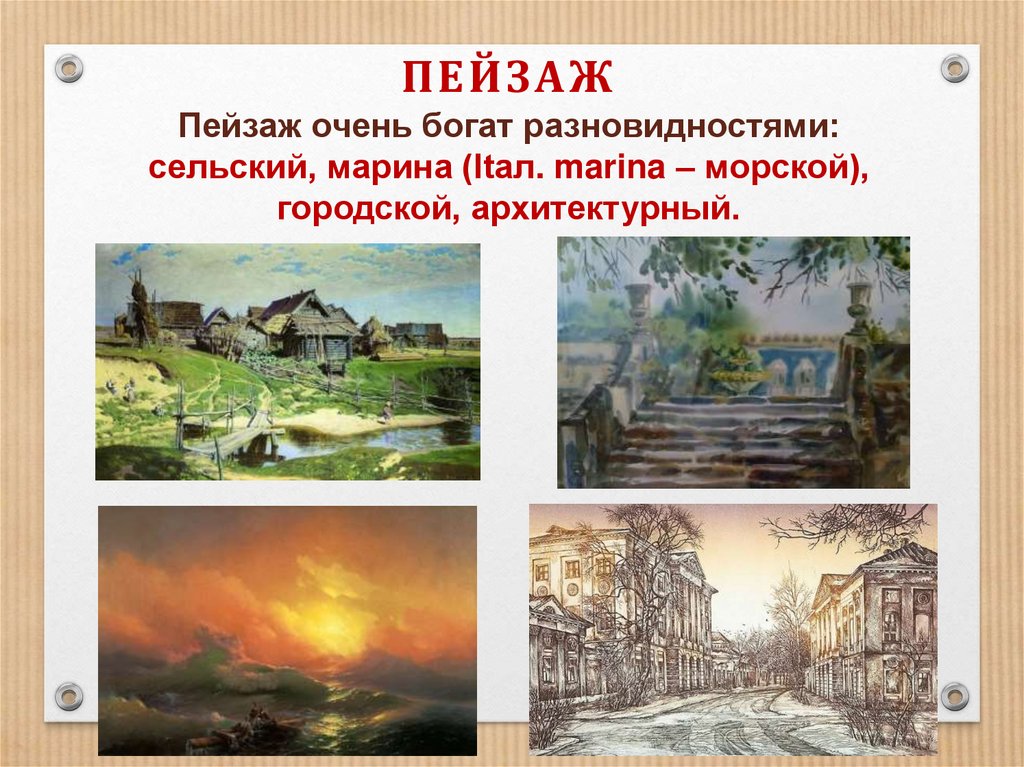 ПЕЙЗАЖ

Пейзаж очень богат разновидностями: сельский, марина (Itал. marina – морской), городской, архитектурный.